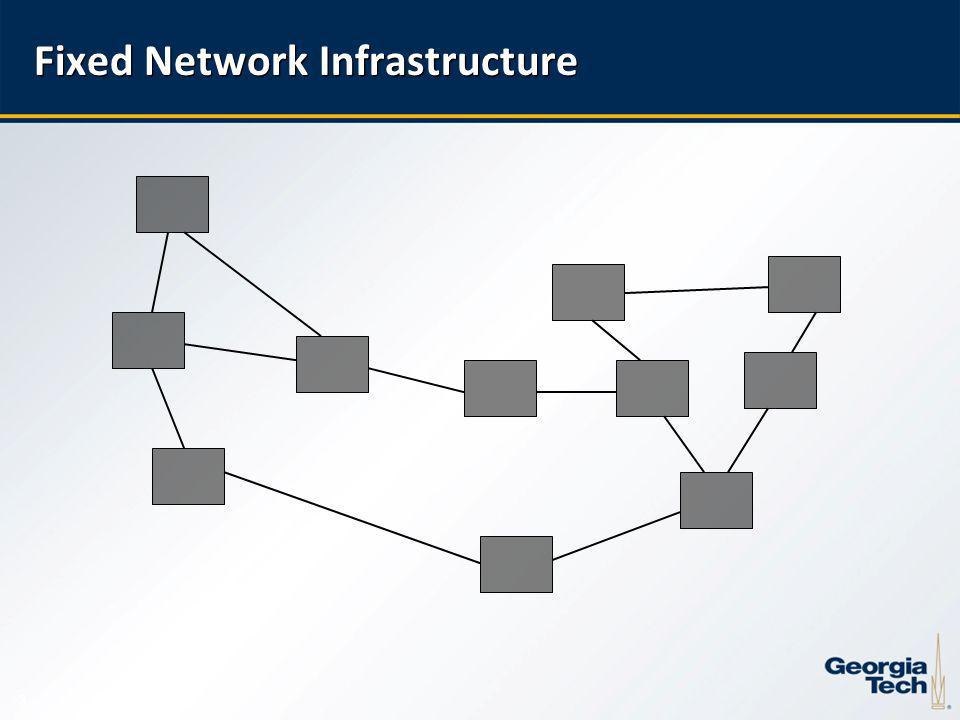 Fixed Network Infrastructure

Georgia Tech